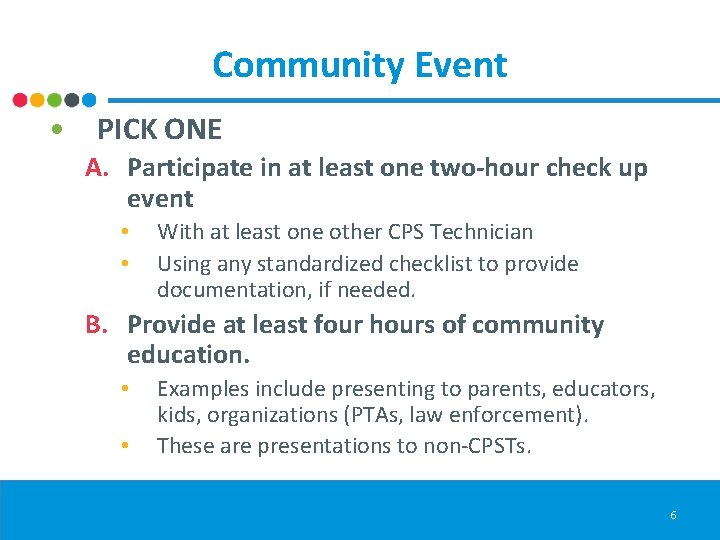 Community Event

• PICK ONE

A. Participate in at least one two-hour check up event

• With at least one other CPS Technician

• Using any standardized checklist to provide documentation, if needed.

B. Provide at least four hours of community education.

• Examples include presenting to parents, educators, kids, organizations (PTAs, law enforcement).

• These are presentations to non-CPSTs.

6